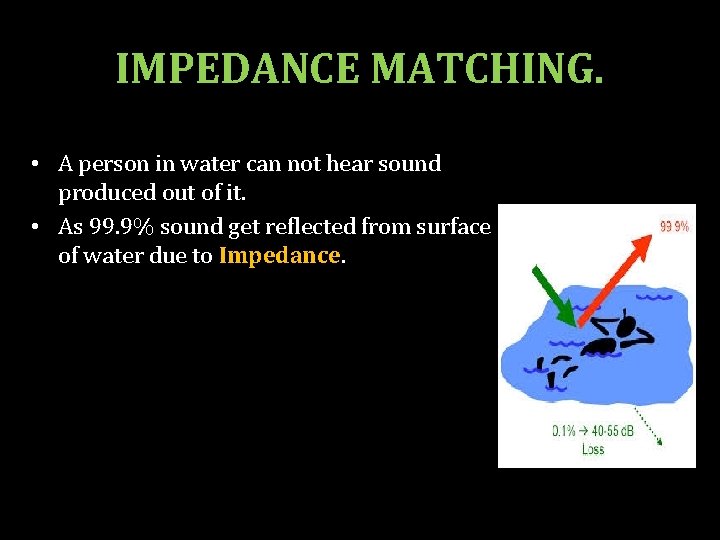 IMPEDANCE MATCHING.

• A person in water can not hear sound produced out of it.
• As 99.9% sound get reflected from surface of water due to Impedance.

99.9%

0.1% → 40-55 dB Loss